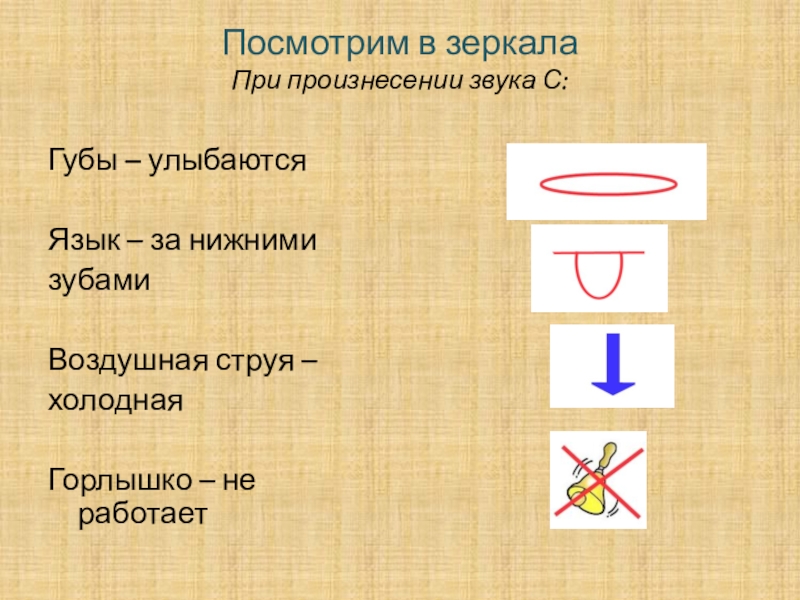 Посмотрим в зеркала
При произнесении звука С:

Губы – улыбаются

Язык – за нижними зубами

Воздушная струя – холодная

Горлышко – не работает